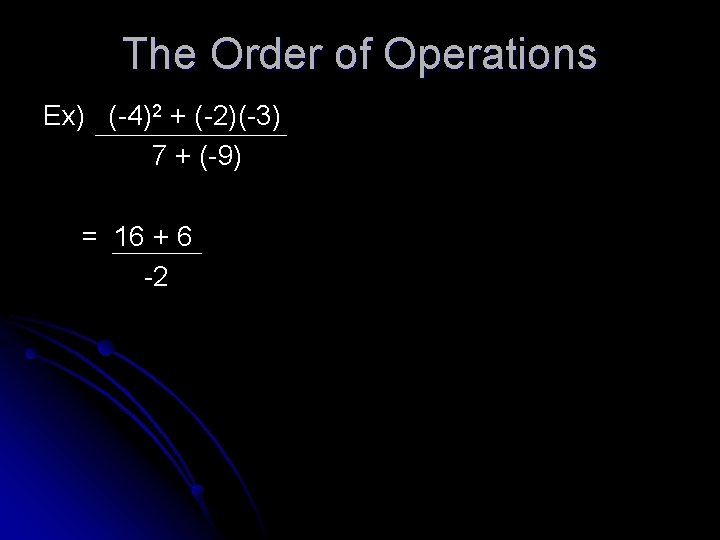 The Order of Operations

Ex) $\frac{(-4)^2 + (-2)(-3)}{7 + (-9)}$

$= \frac{16 + 6}{-2}$